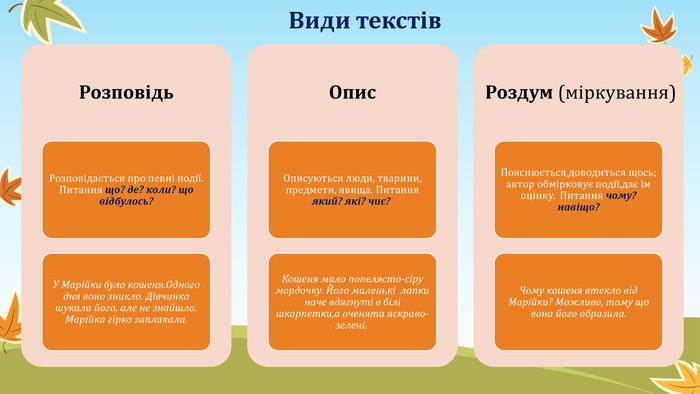 Види текстів

Розповідь

Розповідається про певні події. Питання що? де? коли? що відбулось?

У Марійки було кошеня.Одного дня воно зникло. Дівчинка шукала його, але не знайшла. Марійка гірко заплакала.

Опис

Описуються люди, тварини, предмети, явища. Питання який? які? чиє?

Кошеня мало попелясто-сіру мордочку. Його маленькі лапки наче вдягнуті в білі шкарпетки,а оченята яскраво-зелені.

Роздум (міркування)

Пояснюється,доводиться щось; автор обмірковує події,дає їм оцінку. Питання чому? навіщо?

Чому кошеня втекло від Марійки? Можливо, тому що вона його образила.